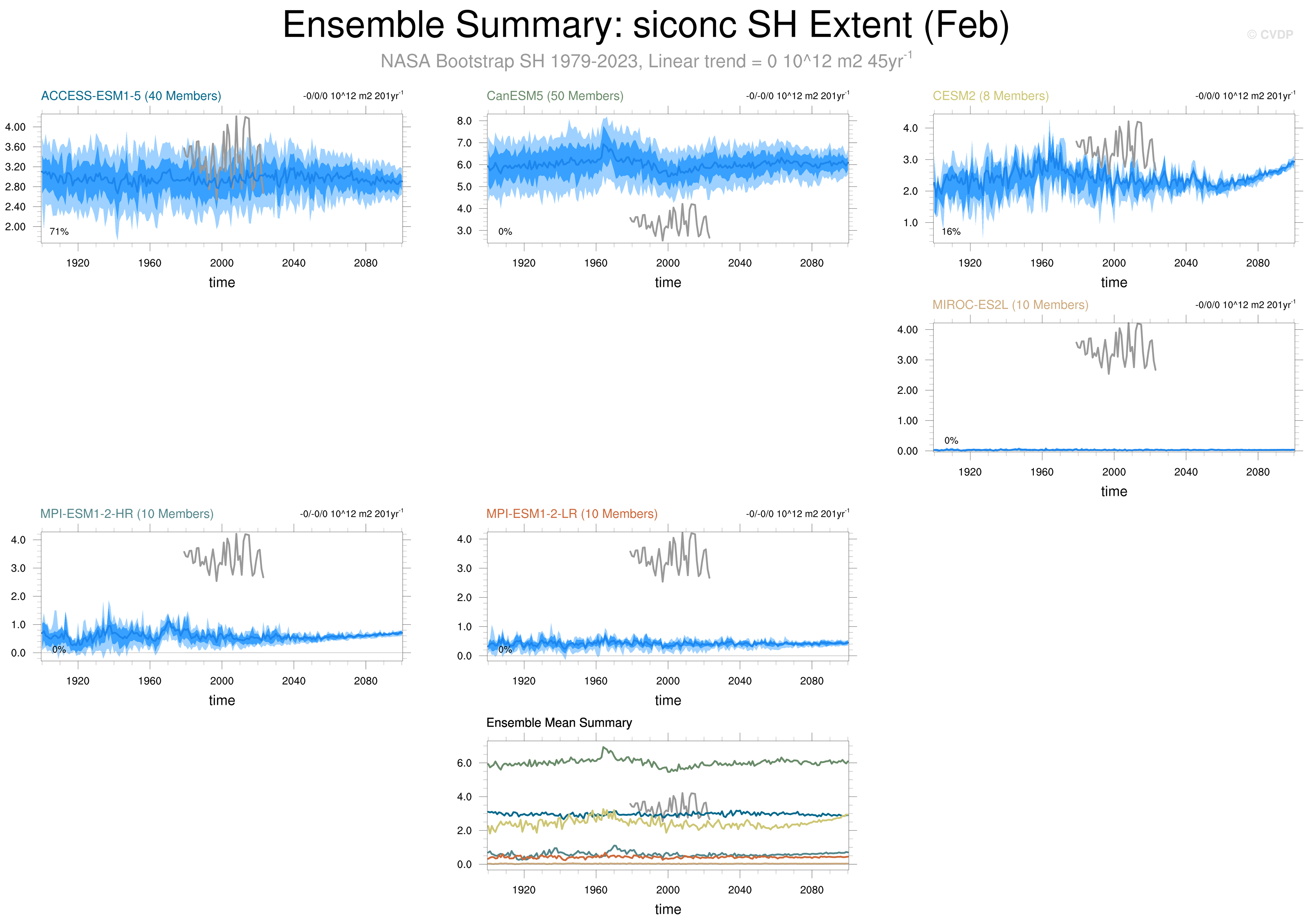 Ensemble Summary: siconc SH Extent (Feb)

© CVDP

NASA Bootstrap SH 1979-2023, Linear trend = 0 10^12 m2 45yr$^{-1}$

ACCESS-ESM1-5 (40 Members)

-0/0/0 10^12 m2 201yr$^{-1}$

4.00
3.60
3.20
2.80
2.40
2.00

71%

1920 1960 2000 2040 2080

time

CanESM5 (50 Members)

-0/-0/0 10^12 m2 201yr$^{-1}$

8.0
7.0
6.0
5.0
4.0
3.0

0%

1920 1960 2000 2040 2080

time

CESM2 (8 Members)

-0/0/0 10^12 m2 201yr$^{-1}$

4.0
3.0
2.0
1.0

16%

1920 1960 2000 2040 2080

time

MIROC-ES2L (10 Members)

-0/0/0 10^12 m2 201yr$^{-1}$

4.00
3.00
2.00
1.00
0.00

0%

1920 1960 2000 2040 2080

time

MPI-ESM1-2-HR (10 Members)

-0/-0/0 10^12 m2 201yr$^{-1}$

4.0
3.0
2.0
1.0
0.0

0%

1920 1960 2000 2040 2080

time

MPI-ESM1-2-LR (10 Members)

-0/-0/0 10^12 m2 201yr$^{-1}$

4.0
3.0
2.0
1.0
0.0

0%

1920 1960 2000 2040 2080

time

Ensemble Mean Summary

6.0
4.0
2.0
0.0

1920 1960 2000 2040 2080

time